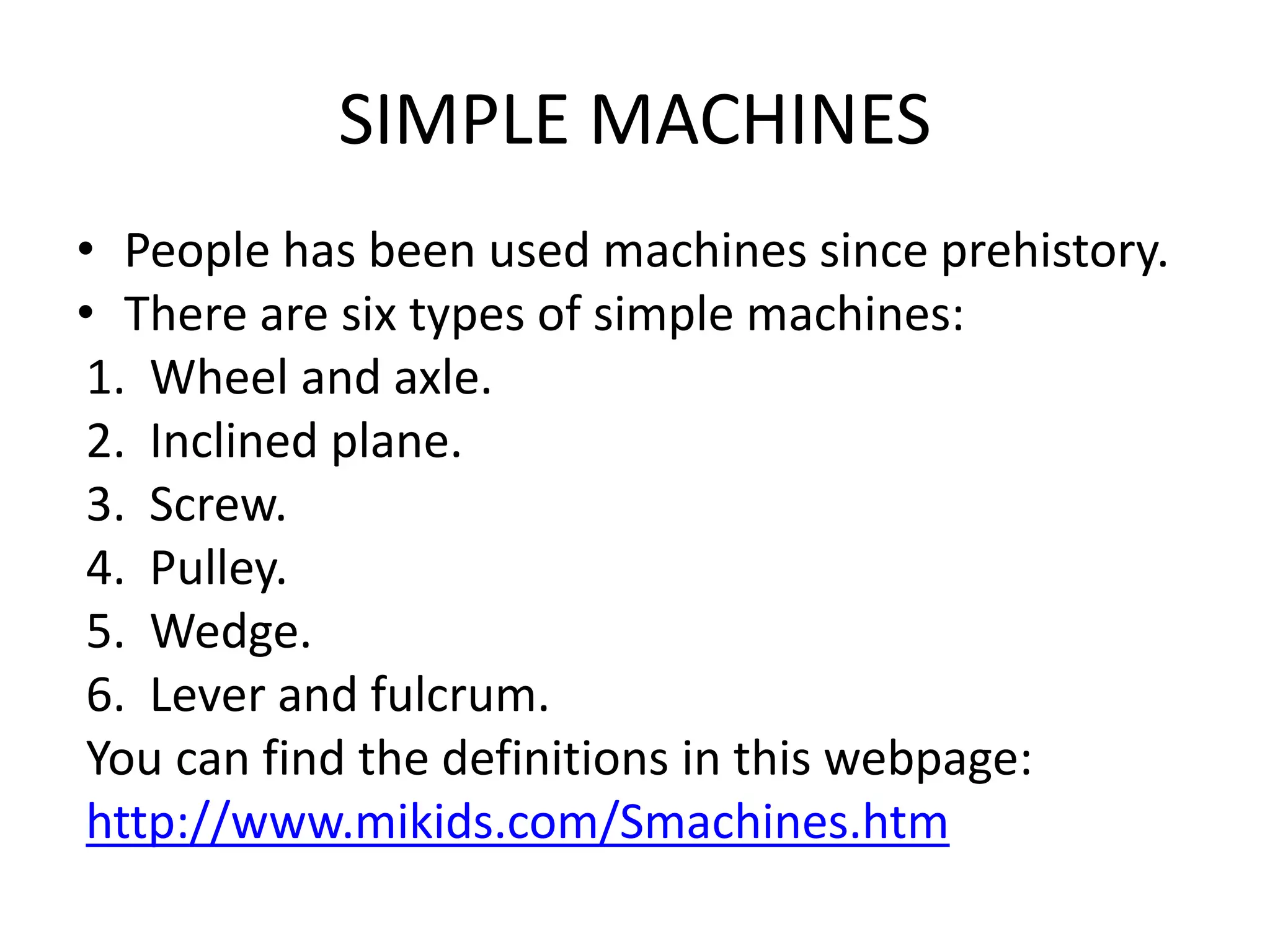 SIMPLE MACHINES

• People has been used machines since prehistory.
• There are six types of simple machines:
1. Wheel and axle.
2. Inclined plane.
3. Screw.
4. Pulley.
5. Wedge.
6. Lever and fulcrum.
You can find the definitions in this webpage: http://www.mikids.com/Smachines.htm